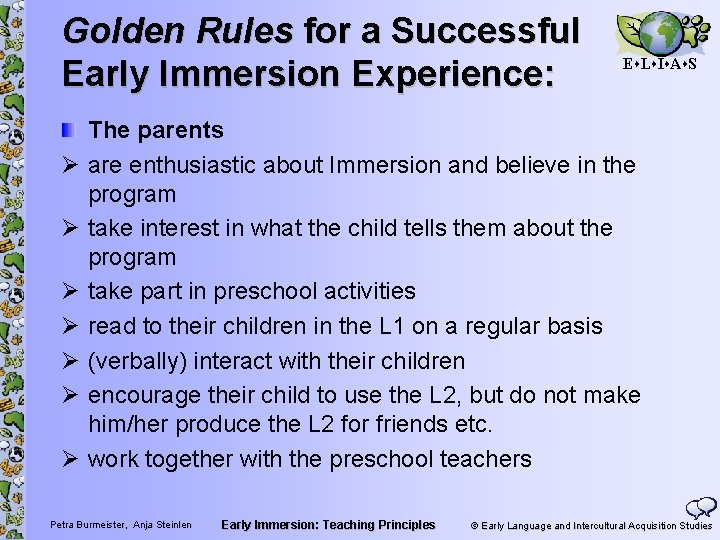 Golden Rules for a Successful Early Immersion Experience:

E•L•I•A•S

The parents

➢ are enthusiastic about Immersion and believe in the program

➢ take interest in what the child tells them about the program

➢ take part in preschool activities

➢ read to their children in the L1 on a regular basis

➢ (verbally) interact with their children

➢ encourage their child to use the L2, but do not make him/her produce the L2 for friends etc.

➢ work together with the preschool teachers

Petra Burmeister, Anja Steinlen

Early Immersion: Teaching Principles

© Early Language and Intercultural Acquisition Studies